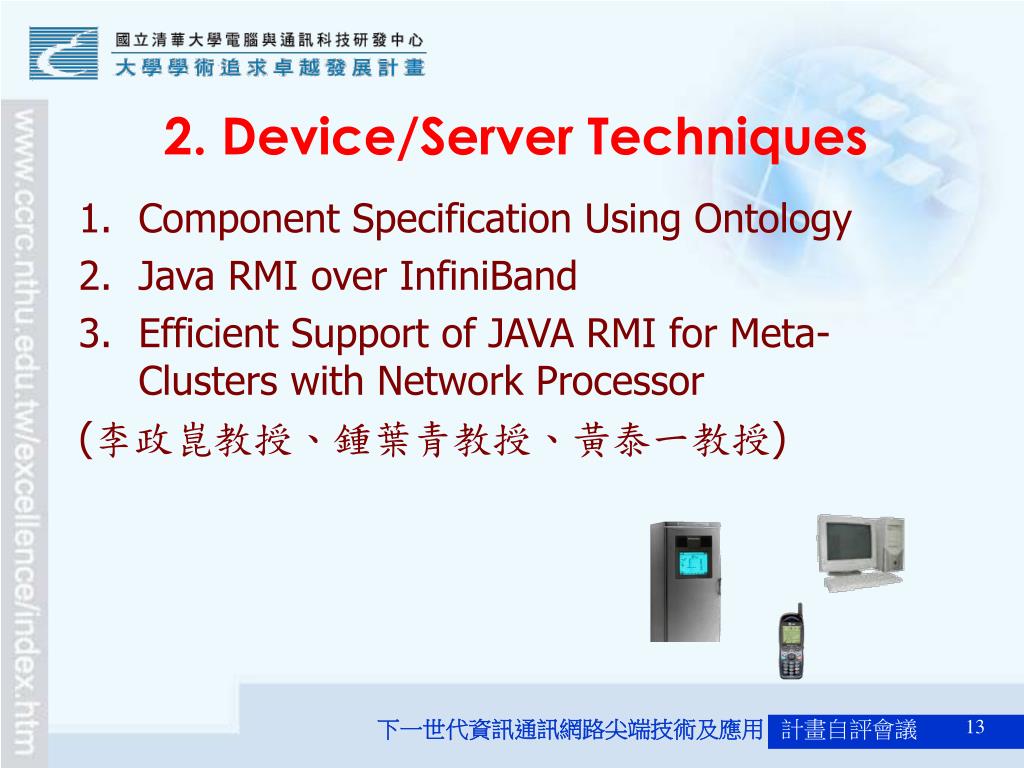 國立清華大學電腦與通訊科技研發中心
大學學術追求卓越發展計畫

www.ccrc.nthu.edu.tw/excellence/index.htm

2. Device/Server Techniques

1. Component Specification Using Ontology
2. Java RMI over InfiniBand
3. Efficient Support of JAVA RMI for Meta-Clusters with Network Processor

(李政崑教授、鍾葉青教授、黃泰一教授)

下一世代資訊通訊網路尖端技術及應用 計畫自評會議 13